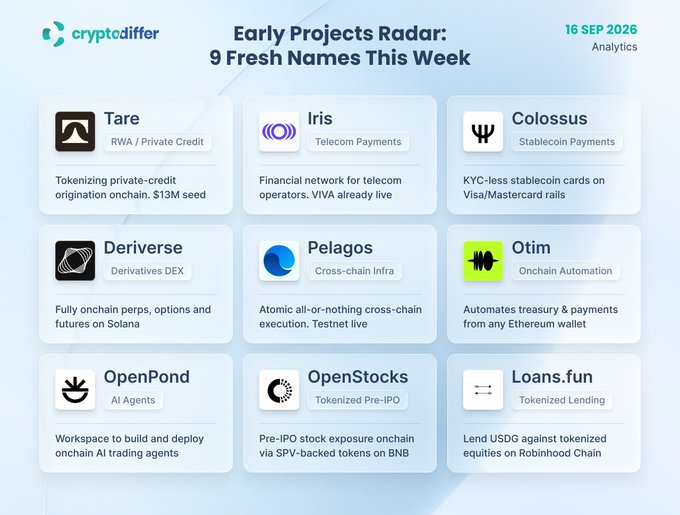 cryptodiffer

Early Projects Radar: 9 Fresh Names This Week

16 SEP 2026
Analytics

Tare
RWA / Private Credit
Tokenizing private-credit origination onchain. $13M seed

Iris
Telecom Payments
Financial network for telecom operators. VIVA already live

Colossus
Stablecoin Payments
KYC-less stablecoin cards on Visa/Mastercard rails

Deriverse
Derivatives DEX
Fully onchain perps, options and futures on Solana

Pelagos
Cross-chain Infra
Atomic all-or-nothing cross-chain execution. Testnet live

Otim
Onchain Automation
Automates treasury & payments from any Ethereum wallet

OpenPond
AI Agents
Workspace to build and deploy onchain AI trading agents

OpenStocks
Tokenized Pre-IPO
Pre-IPO stock exposure onchain via SPV-backed tokens on BNB

Loans.fun
Tokenized Lending
Lend USDG against tokenized equities on Robinhood Chain